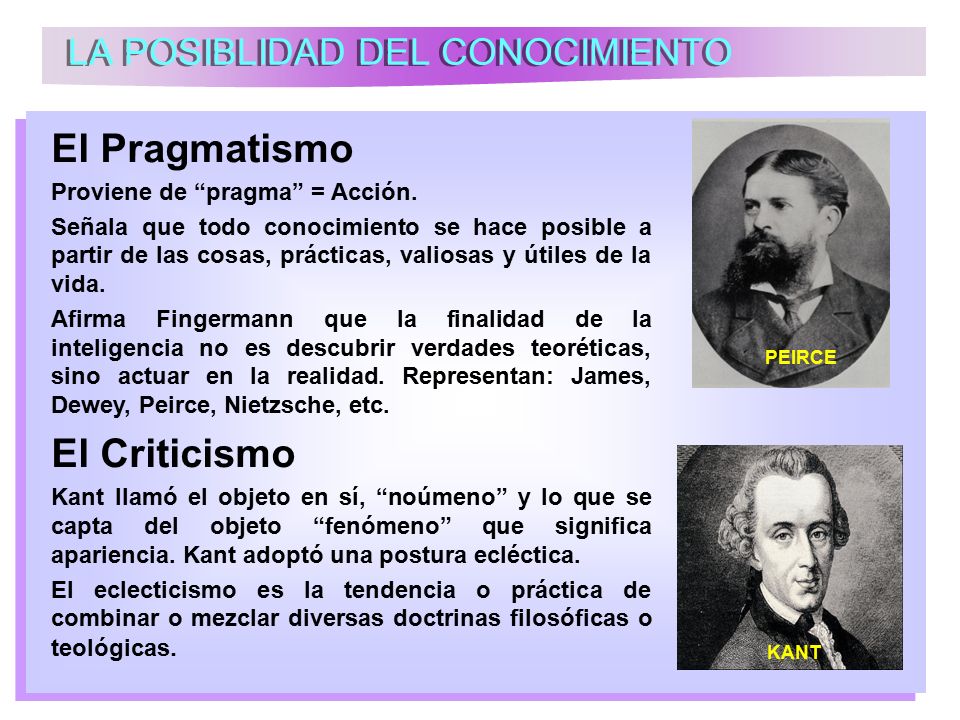 LA POSIBLIDAD DEL CONOCIMIENTO

El Pragmatismo

Proviene de “pragma” = Acción.

Señala que todo conocimiento se hace posible a partir de las cosas, prácticas, valiosas y útiles de la vida.

Afirma Fingermann que la finalidad de la inteligencia no es descubrir verdades teoréticas, sino actuar en la realidad. Representan: James, Dewey, Peirce, Nietzsche, etc.

PEIRCE

El Criticismo

Kant llamó el objeto en sí, “noúmeno” y lo que se capta del objeto “fenómeno” que significa apariencia. Kant adoptó una postura ecléctica.

El eclecticismo es la tendencia o práctica de combinar o mezclar diversas doctrinas filosóficas o teológicas.

KANT